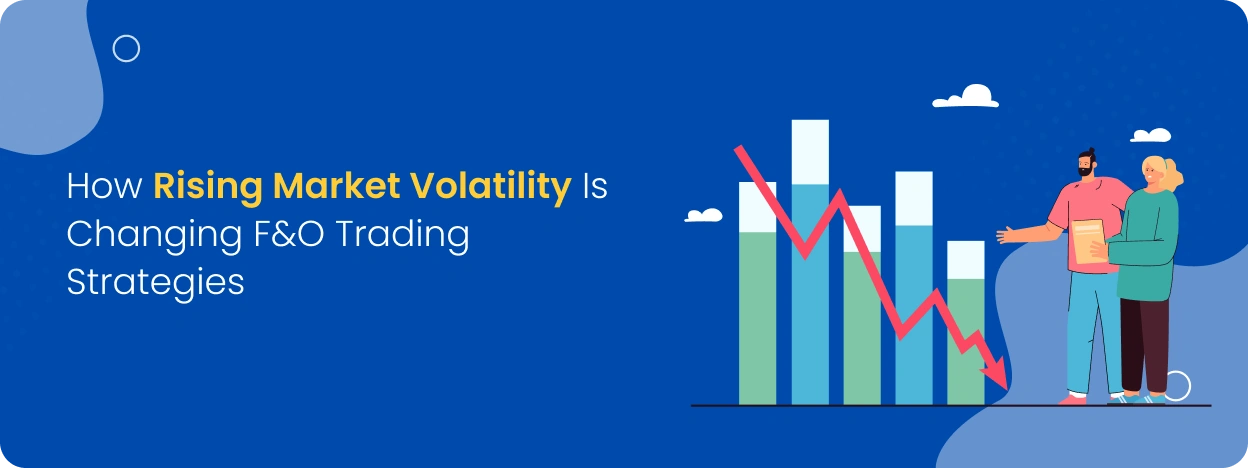 How Rising Market Volatility Is Changing F&O Trading Strategies